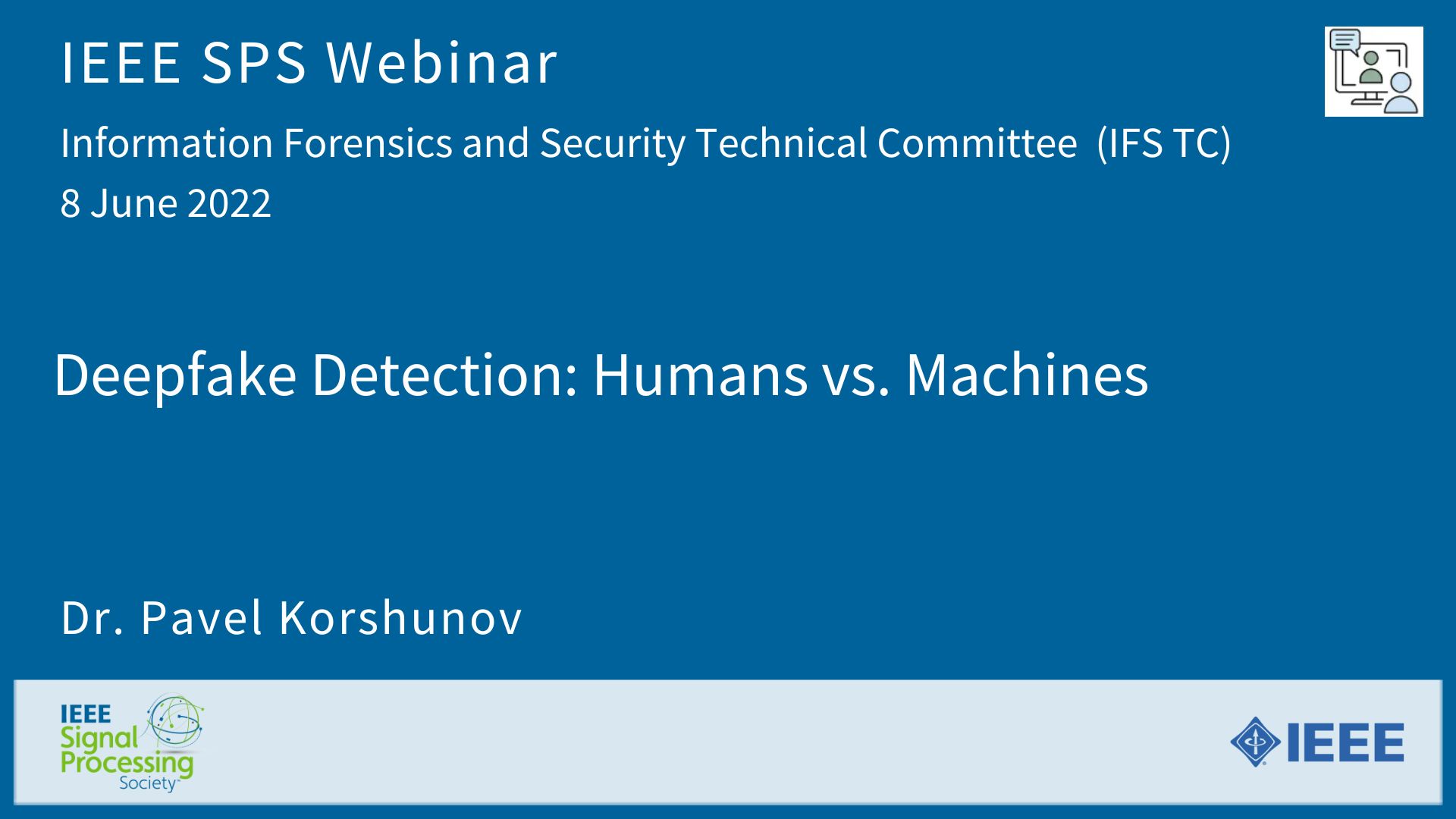 IEEE SPS Webinar

Information Forensics and Security Technical Committee (IFS TC)

8 June 2022

Deepfake Detection: Humans vs. Machines

Dr. Pavel Korshunov

IEEE Signal Processing Society

IEEE